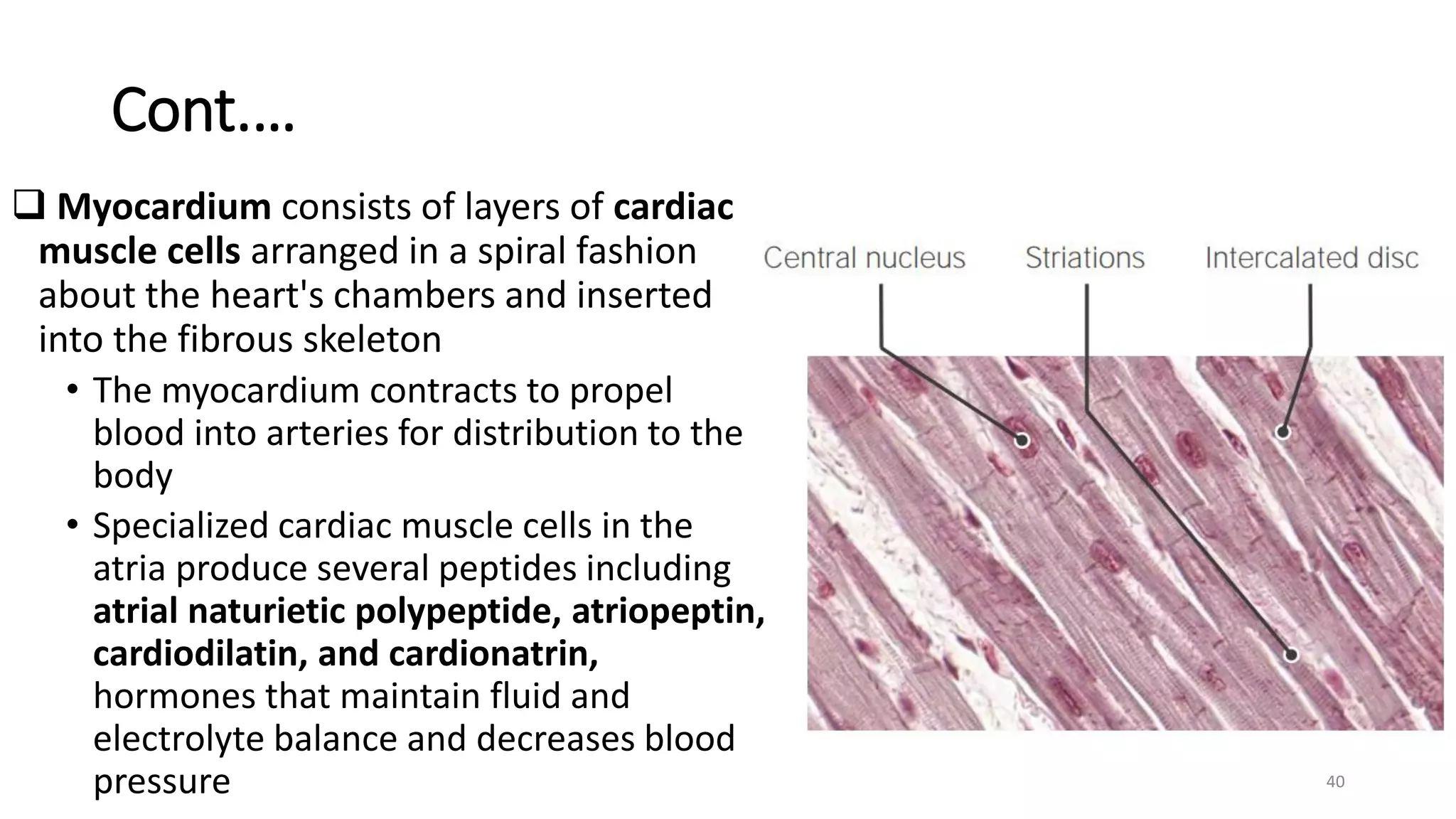 Cont….

❑ Myocardium consists of layers of cardiac muscle cells arranged in a spiral fashion about the heart's chambers and inserted into the fibrous skeleton

• The myocardium contracts to propel blood into arteries for distribution to the body

• Specialized cardiac muscle cells in the atria produce several peptides including atrial naturietic polypeptide, atriopeptin, cardiodilatin, and cardionatrin, hormones that maintain fluid and electrolyte balance and decreases blood pressure

Central nucleus
Striations
Intercalated disc

40